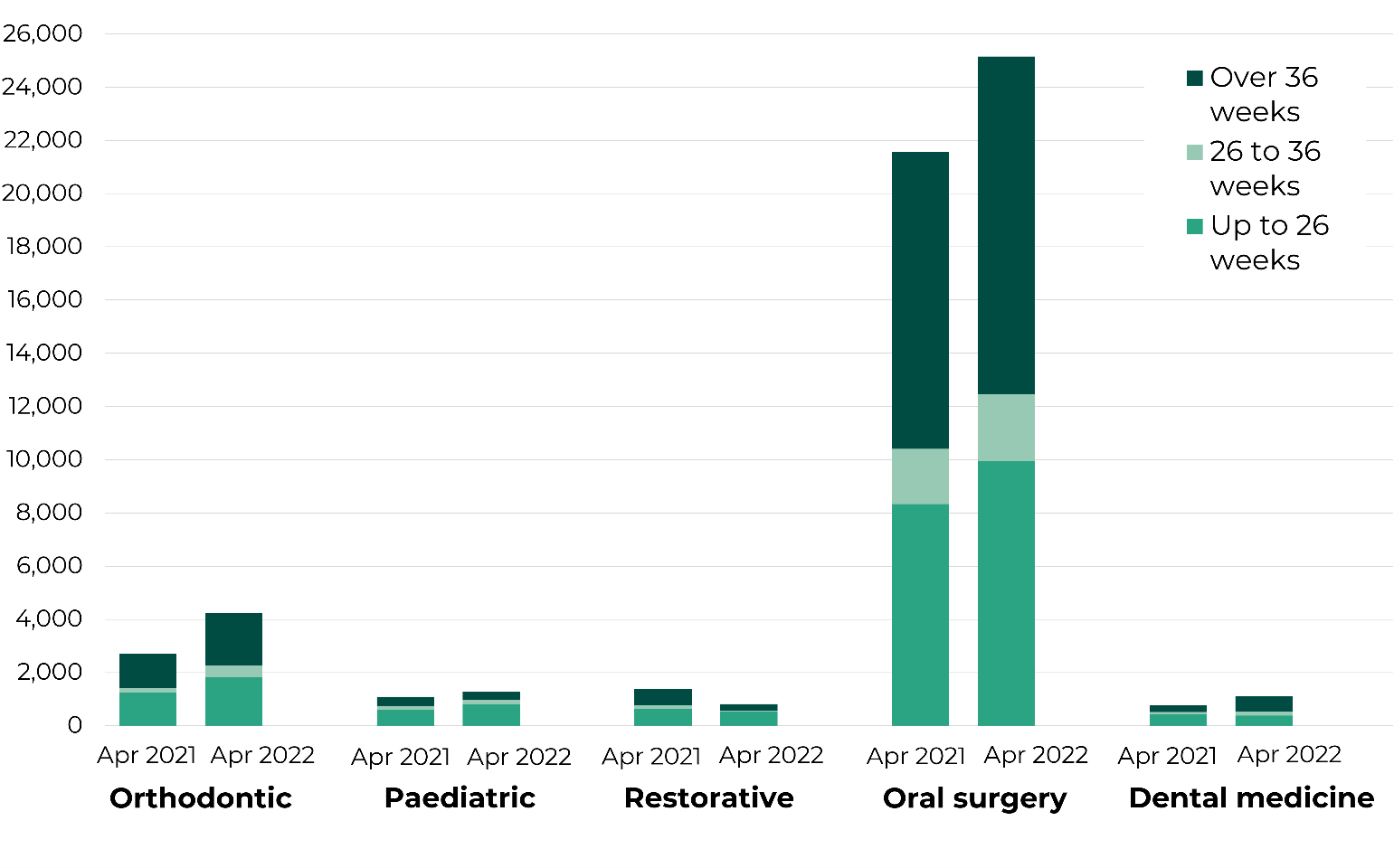 26,000
24,000
22,000
20,000
18,000
16,000
14,000
12,000
10,000
8,000
6,000
4,000
2,000
0

Over 36 weeks
26 to 36 weeks
Up to 26 weeks

Apr 2021 Apr 2022
Orthodontic
Apr 2021 Apr 2022
Paediatric
Apr 2021 Apr 2022
Restorative
Apr 2021 Apr 2022
Oral surgery
Apr 2021 Apr 2022
Dental medicine